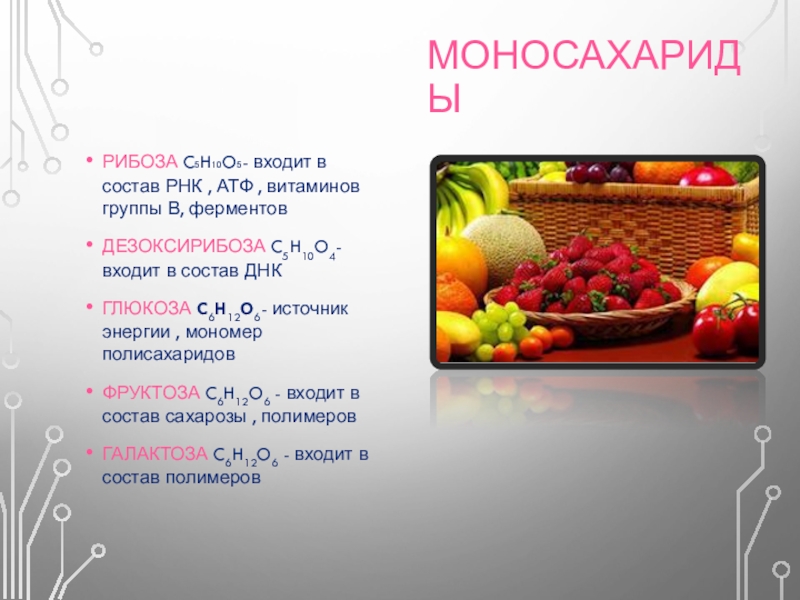 МОНОСАХАРИДЫ

• РИБОЗА $C_5H_{10}O_5$- входит в состав РНК , АТФ , витаминов группы В, ферментов

• ДЕЗОКСИРИБОЗА $C_5H_{10}O_4$- входит в состав ДНК

• ГЛЮКОЗА $C_6H_{12}O_6$- источник энергии , мономер полисахаридов

• ФРУКТОЗА $C_6H_{12}O_6$ - входит в состав сахарозы , полимеров

• ГАЛАКТОЗА $C_6H_{12}O_6$ - входит в состав полимеров